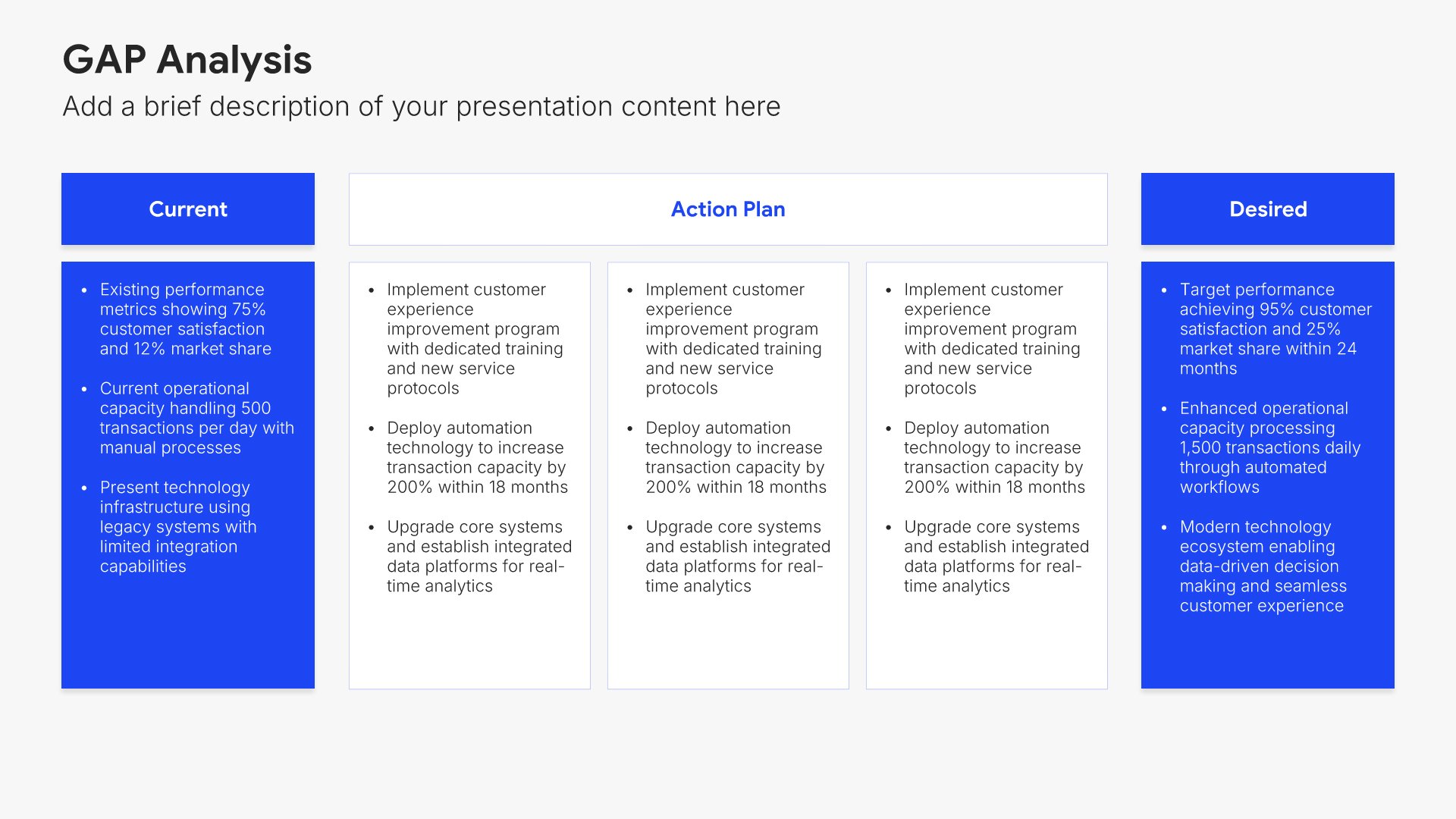 GAP Analysis

Add a brief description of your presentation content here

Current

• Existing performance metrics showing 75% customer satisfaction and 12% market share

• Current operational capacity handling 500 transactions per day with manual processes

• Present technology infrastructure using legacy systems with limited integration capabilities

Action Plan

• Implement customer experience improvement program with dedicated training and new service protocols

• Deploy automation technology to increase transaction capacity by 200% within 18 months

• Upgrade core systems and establish integrated data platforms for real-time analytics

• Implement customer experience improvement program with dedicated training and new service protocols

• Deploy automation technology to increase transaction capacity by 200% within 18 months

• Upgrade core systems and establish integrated data platforms for real-time analytics

• Implement customer experience improvement program with dedicated training and new service protocols

• Deploy automation technology to increase transaction capacity by 200% within 18 months

• Upgrade core systems and establish integrated data platforms for real-time analytics

Desired

• Target performance achieving 95% customer satisfaction and 25% market share within 24 months

• Enhanced operational capacity processing 1,500 transactions daily through automated workflows

• Modern technology ecosystem enabling data-driven decision making and seamless customer experience